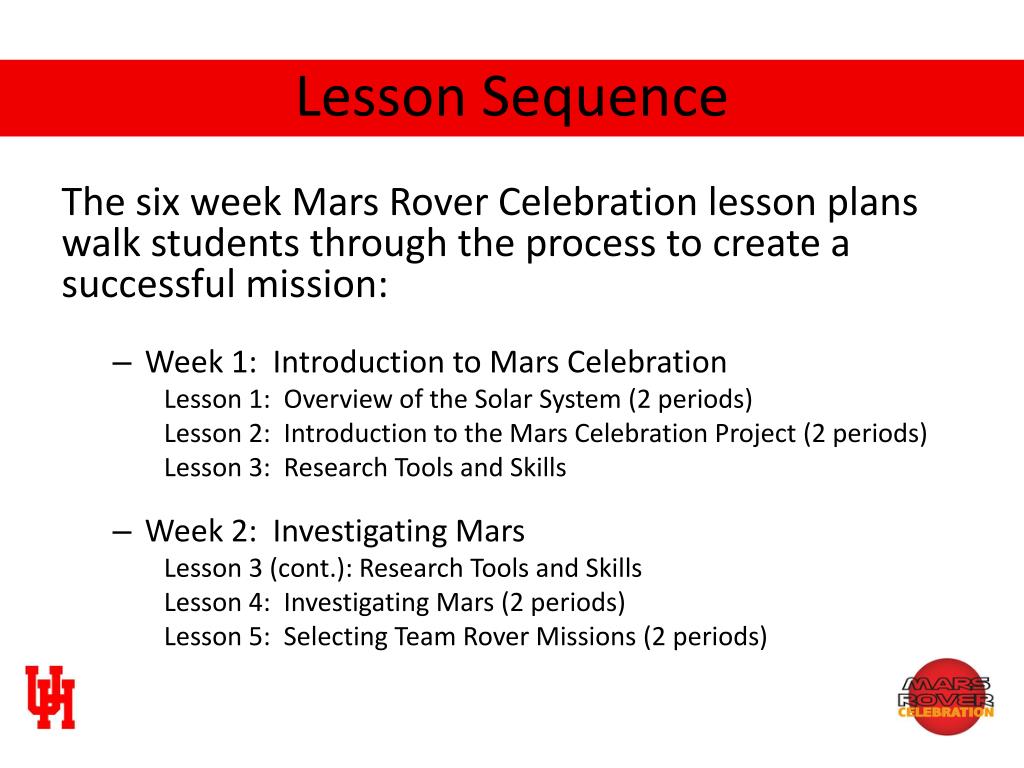 Lesson Sequence

The six week Mars Rover Celebration lesson plans walk students through the process to create a successful mission:

– Week 1: Introduction to Mars Celebration
Lesson 1: Overview of the Solar System (2 periods)
Lesson 2: Introduction to the Mars Celebration Project (2 periods)
Lesson 3: Research Tools and Skills

– Week 2: Investigating Mars
Lesson 3 (cont.): Research Tools and Skills
Lesson 4: Investigating Mars (2 periods)
Lesson 5: Selecting Team Rover Missions (2 periods)

UH

MARS ROVER CELEBRATION